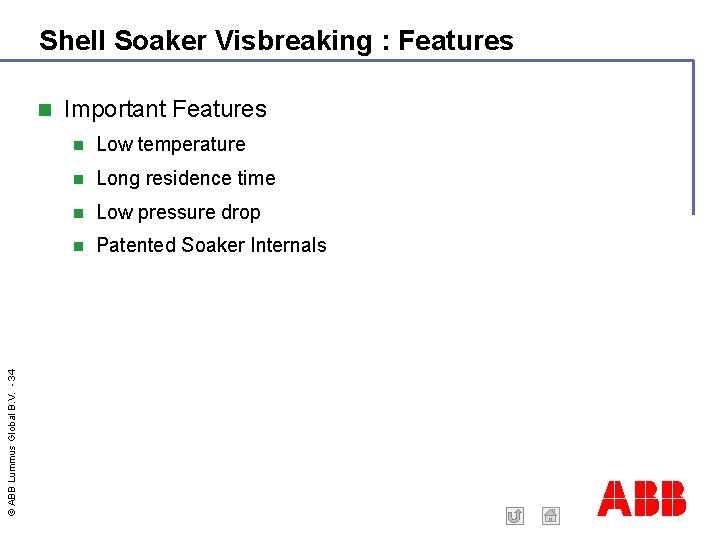 Shell Soaker Visbreaking : Features

Important Features

Low temperature

Long residence time

Low pressure drop

Patented Soaker Internals

© ABB Lummus Global B.V. - 34

ABB